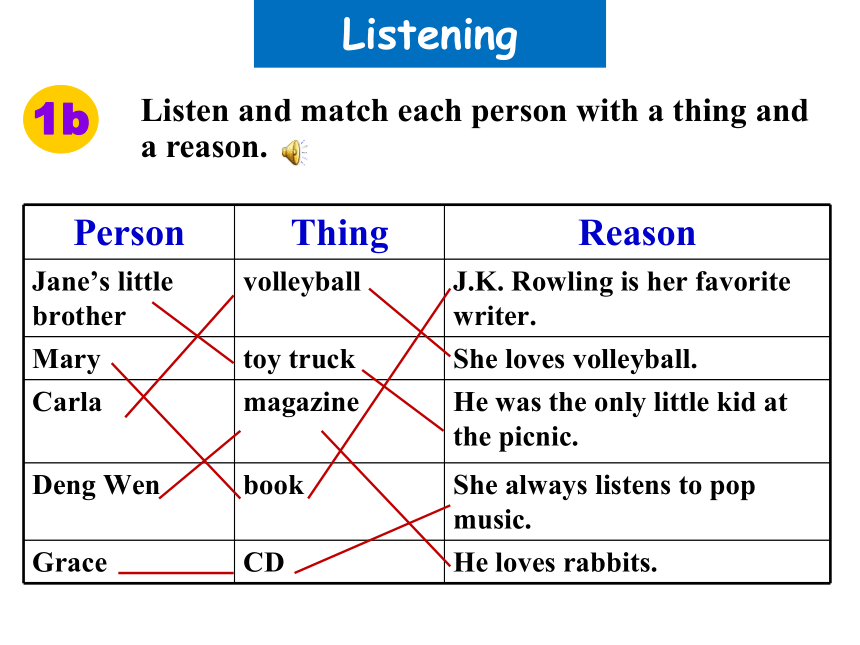 Listening

1b Listen and match each person with a thing and a reason.

| Person | Thing | Reason |
|---|---|---|
| Jane's little brother | volleyball | J.K. Rowling is her favorite writer. |
| Mary | toy truck | She loves volleyball. |
| Carla | magazine | He was the only little kid at the picnic. |
| Deng Wen | book | She always listens to pop music. |
| Grace | CD | He loves rabbits. |